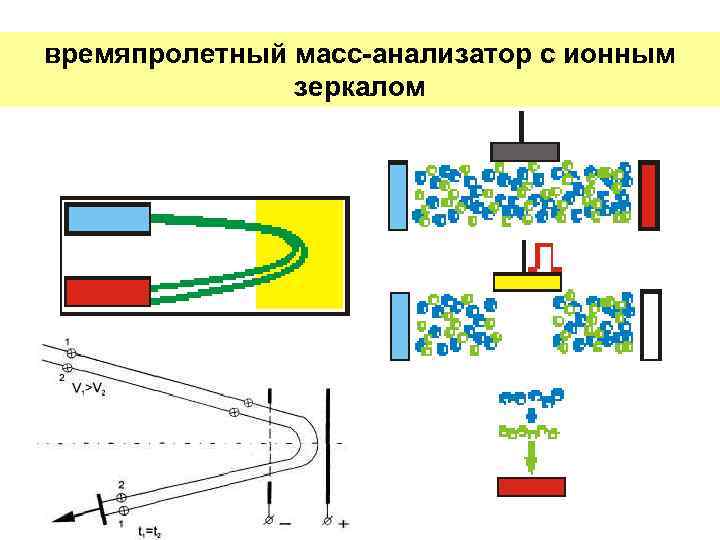 времяпролетный масс-анализатор с ионным зеркалом

1
2
$V_1>V_2$
2
1
$t_1=t_2$
−
+